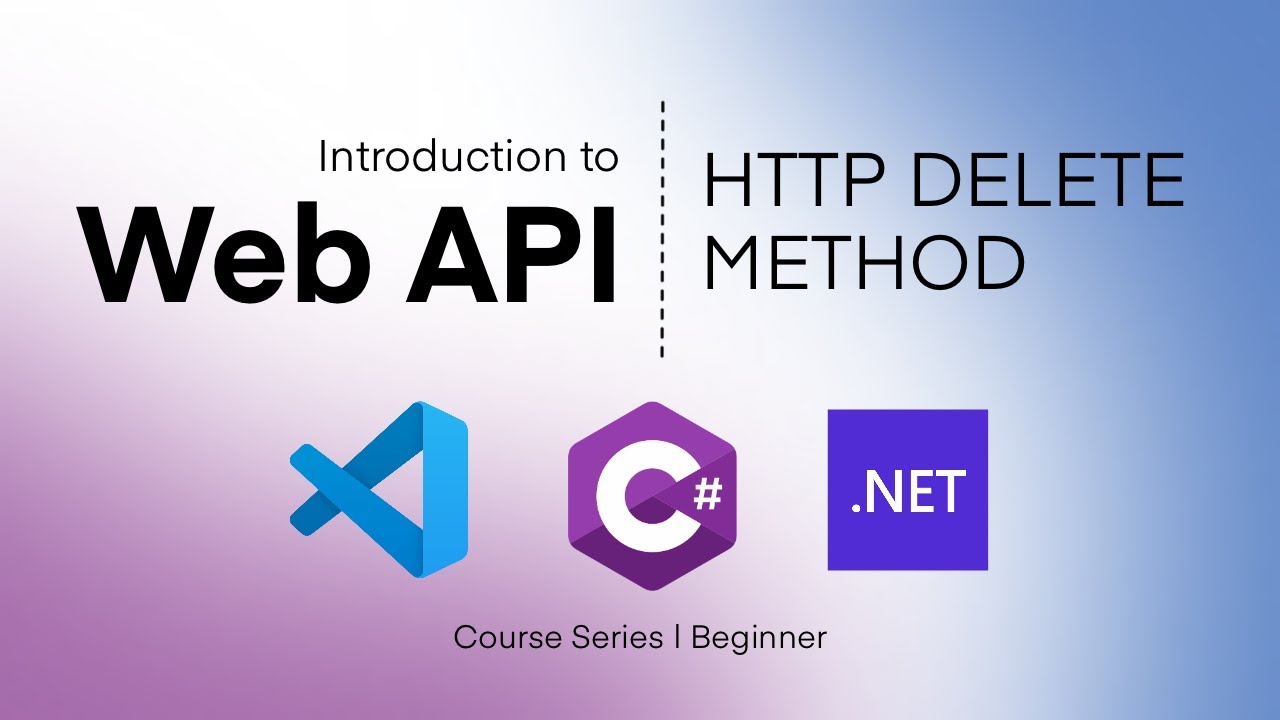 Introduction to
Web API

HTTP DELETE METHOD

C#

.NET

Course Series | Beginner